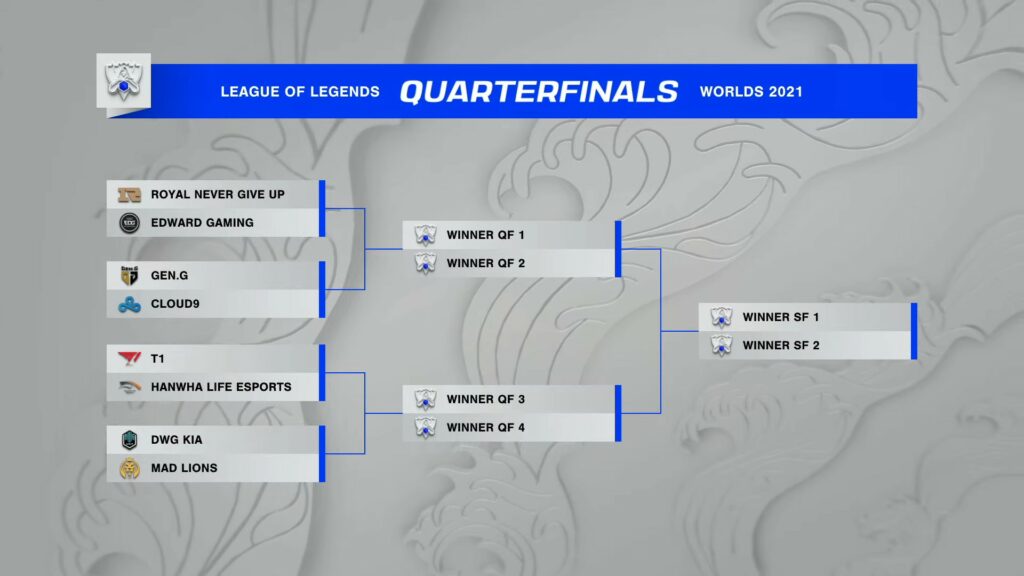 LEAGUE OF LEGENDS QUARTERFINALS WORLDS 2021

ROYAL NEVER GIVE UP
EDWARD GAMING

GEN.G
CLOUD9

T1
HANWHA LIFE ESPORTS

DWG KIA
MAD LIONS

WINNER QF 1
WINNER QF 2

WINNER QF 3
WINNER QF 4

WINNER SF 1
WINNER SF 2